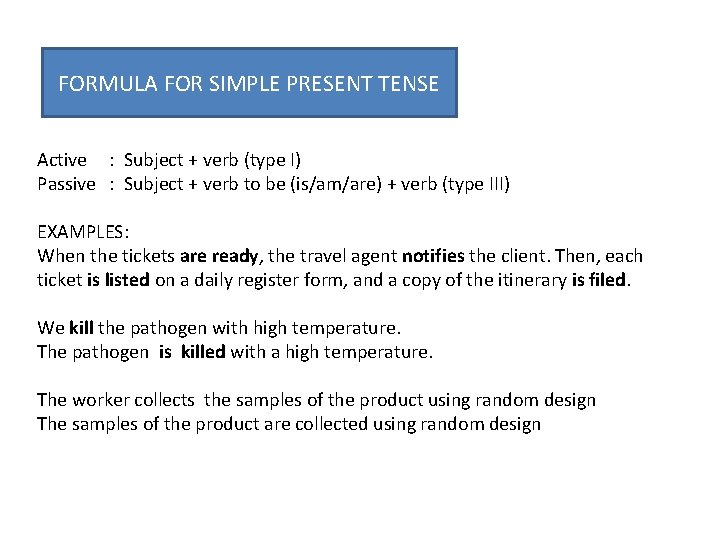 FORMULA FOR SIMPLE PRESENT TENSE

Active : Subject + verb (type I)
Passive : Subject + verb to be (is/am/are) + verb (type III)

EXAMPLES:
When the tickets are ready, the travel agent notifies the client. Then, each ticket is listed on a daily register form, and a copy of the itinerary is filed.

We kill the pathogen with high temperature.
The pathogen is killed with a high temperature.

The worker collects the samples of the product using random design
The samples of the product are collected using random design